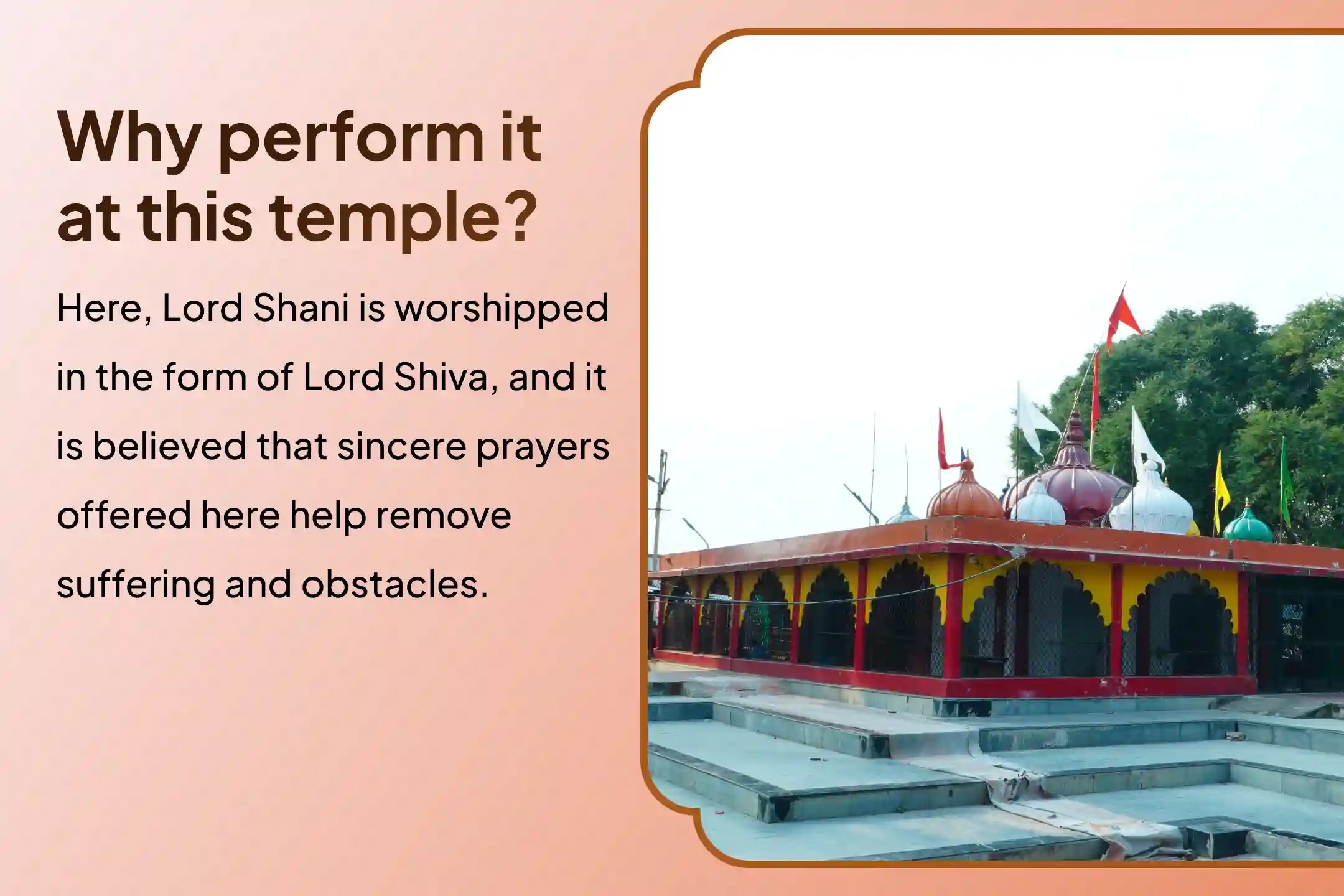 Why perform it at this temple?

Here, Lord Shani is worshipped in the form of Lord Shiva, and it is believed that sincere prayers offered here help remove suffering and obstacles.